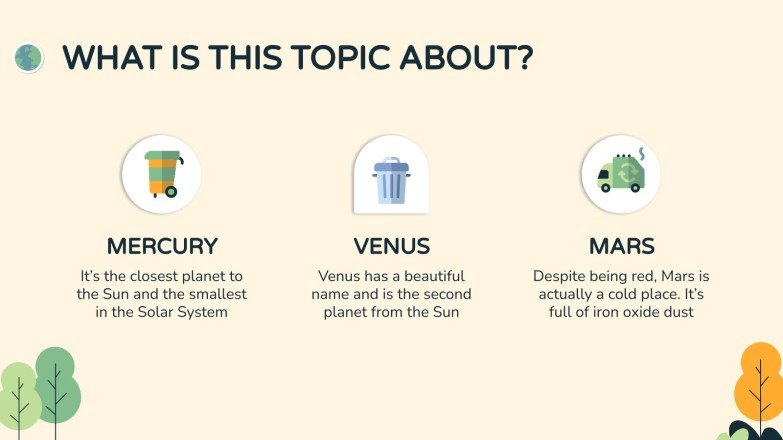 WHAT IS THIS TOPIC ABOUT?

MERCURY

It's the closest planet to the Sun and the smallest in the Solar System

VENUS

Venus has a beautiful name and is the second planet from the Sun

MARS

Despite being red, Mars is actually a cold place. It's full of iron oxide dust